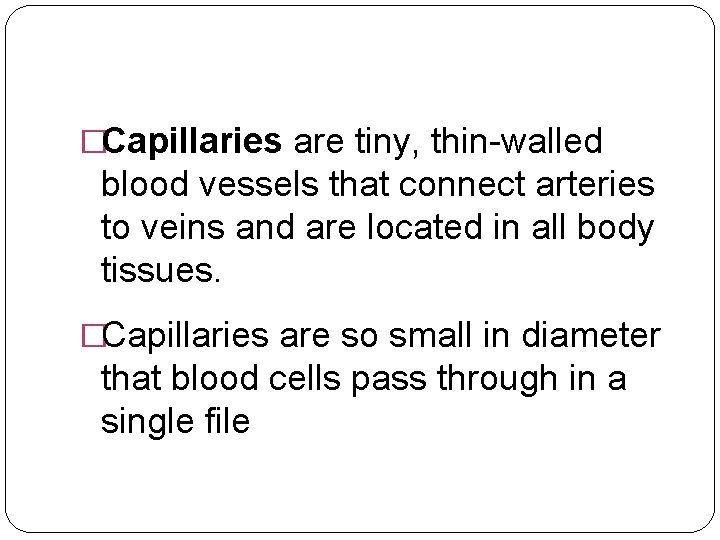 □Capillaries are tiny, thin-walled blood vessels that connect arteries to veins and are located in all body tissues.

□Capillaries are so small in diameter that blood cells pass through in a single file